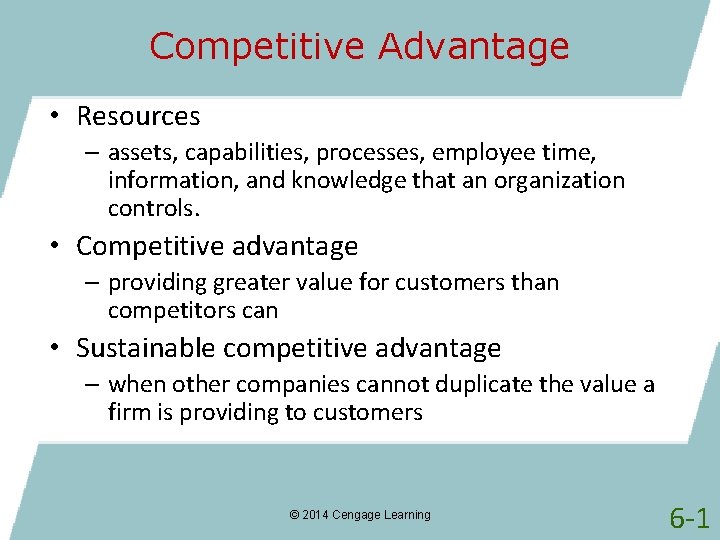 Competitive Advantage

• Resources
– assets, capabilities, processes, employee time, information, and knowledge that an organization controls.

• Competitive advantage
– providing greater value for customers than competitors can

• Sustainable competitive advantage
– when other companies cannot duplicate the value a firm is providing to customers

© 2014 Cengage Learning

6-1